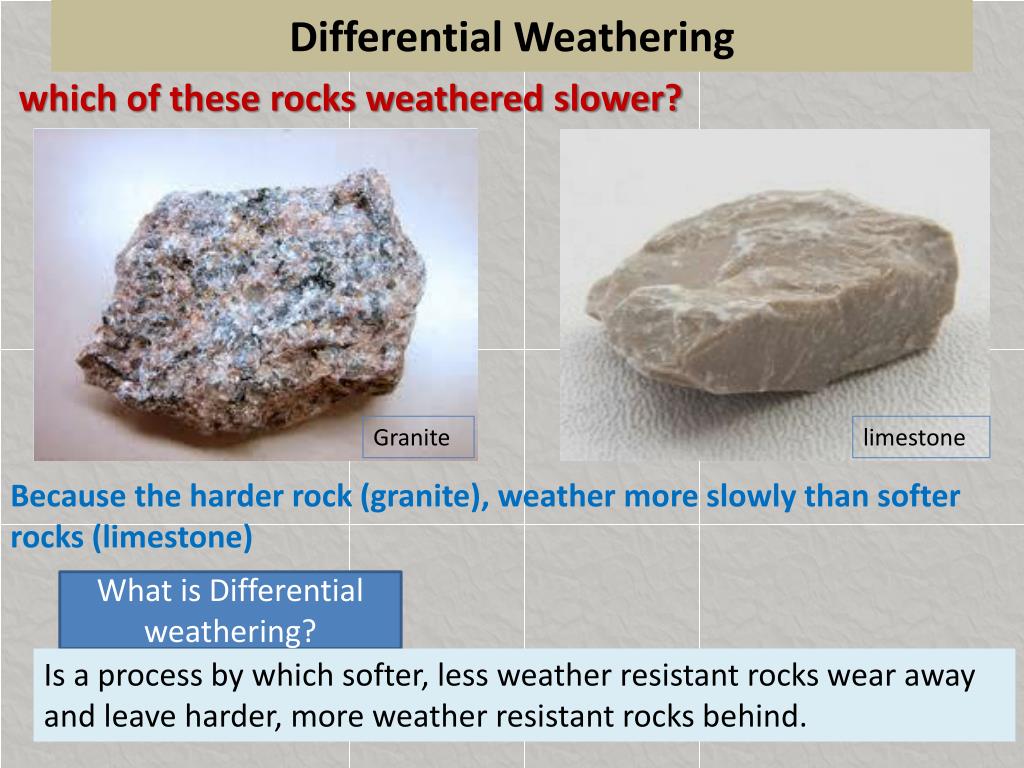 Differential Weathering

which of these rocks weathered slower?

Granite

limestone

Because the harder rock (granite), weather more slowly than softer rocks (limestone)

What is Differential weathering?

Is a process by which softer, less weather resistant rocks wear away and leave harder, more weather resistant rocks behind.